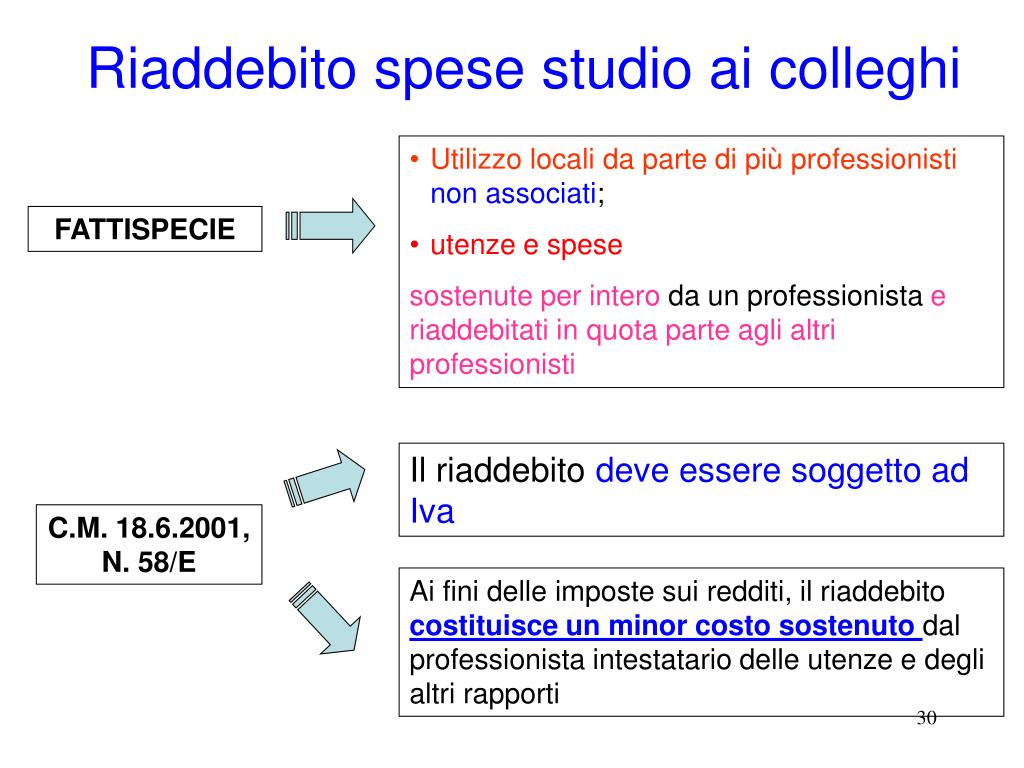 Riaddebito spese studio ai colleghi

FATTISPECIE

• Utilizzo locali da parte di più professionisti non associati;

• utenze e spese

sostenute per intero da un professionista e riaddebitati in quota parte agli altri professionisti

C.M. 18.6.2001, N. 58/E

Il riaddebito deve essere soggetto ad Iva

Ai fini delle imposte sui redditi, il riaddebito costituisce un minor costo sostenuto dal professionista intestatario delle utenze e degli altri rapporti

30